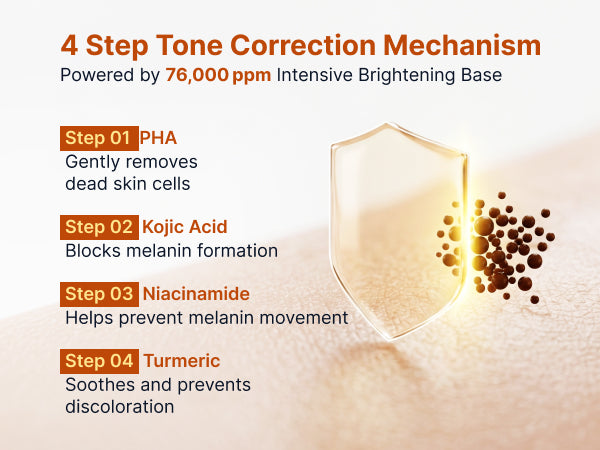 4 Step Tone Correction Mechanism
Powered by 76,000 ppm Intensive Brightening Base

Step 01 PHA
Gently removes dead skin cells

Step 02 Kojic Acid
Blocks melanin formation

Step 03 Niacinamide
Helps prevent melanin movement

Step 04 Turmeric
Soothes and prevents discoloration